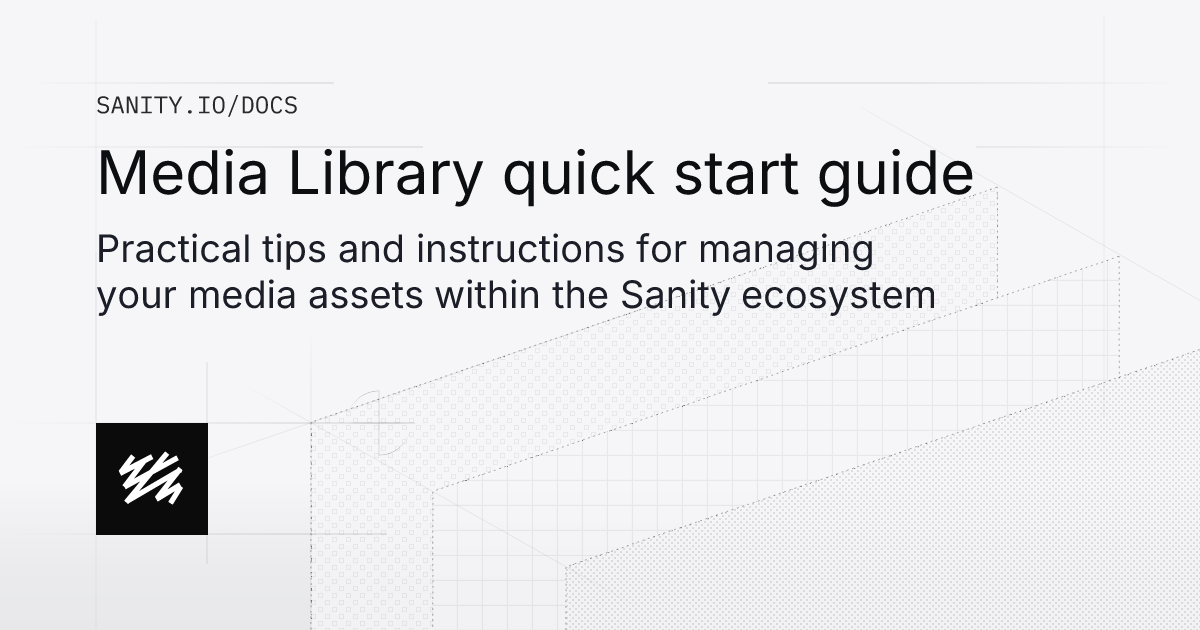 SANITY.IO/DOCS

Media Library quick start guide

Practical tips and instructions for managing your media assets within the Sanity ecosystem